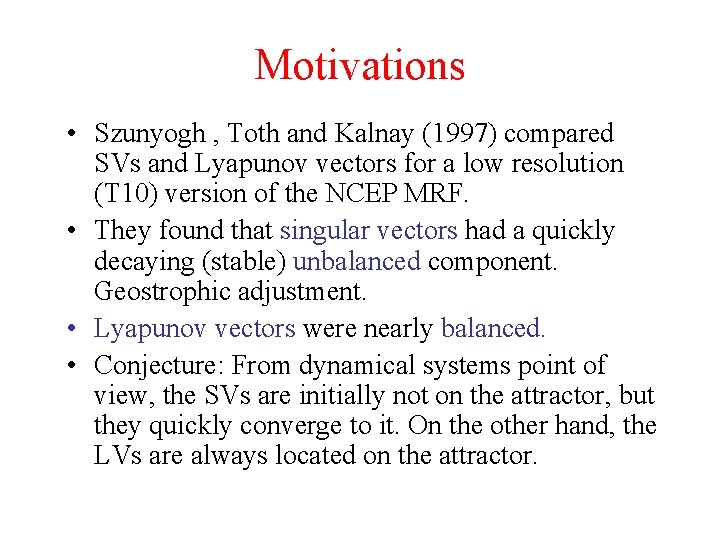 Motivations

• Szunyogh , Toth and Kalnay (1997) compared SVs and Lyapunov vectors for a low resolution (T10) version of the NCEP MRF.

• They found that singular vectors had a quickly decaying (stable) unbalanced component. Geostrophic adjustment.

• Lyapunov vectors were nearly balanced.

• Conjecture: From dynamical systems point of view, the SVs are initially not on the attractor, but they quickly converge to it. On the other hand, the LVs are always located on the attractor.